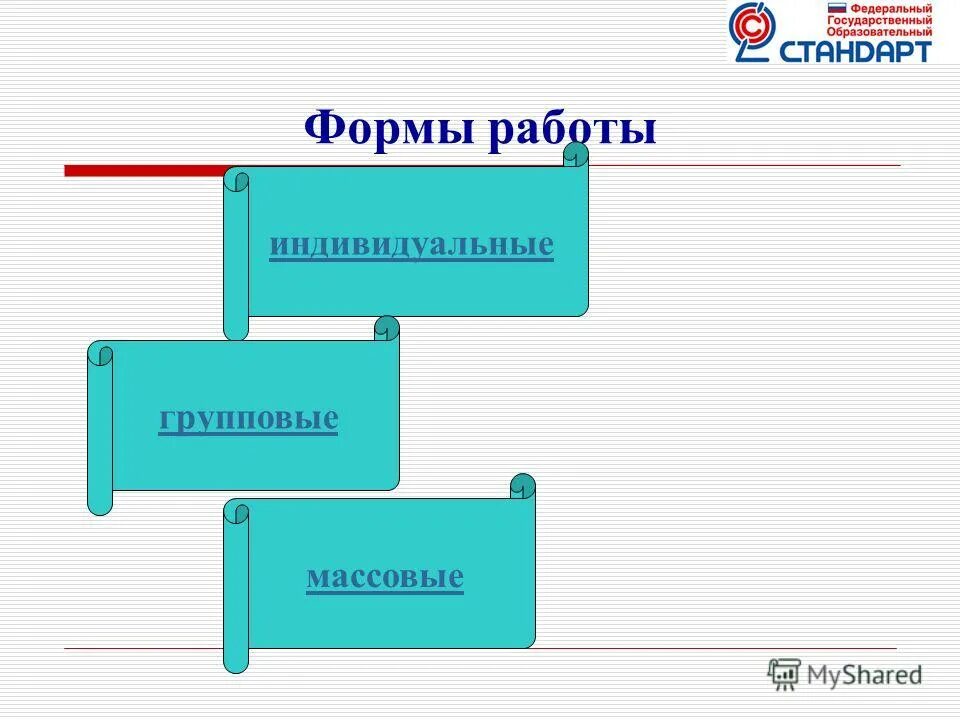 Федеральный Государственный Образовательный СТАНДАРТ

Формы работы

индивидуальные

групповые

массовые

MyShared